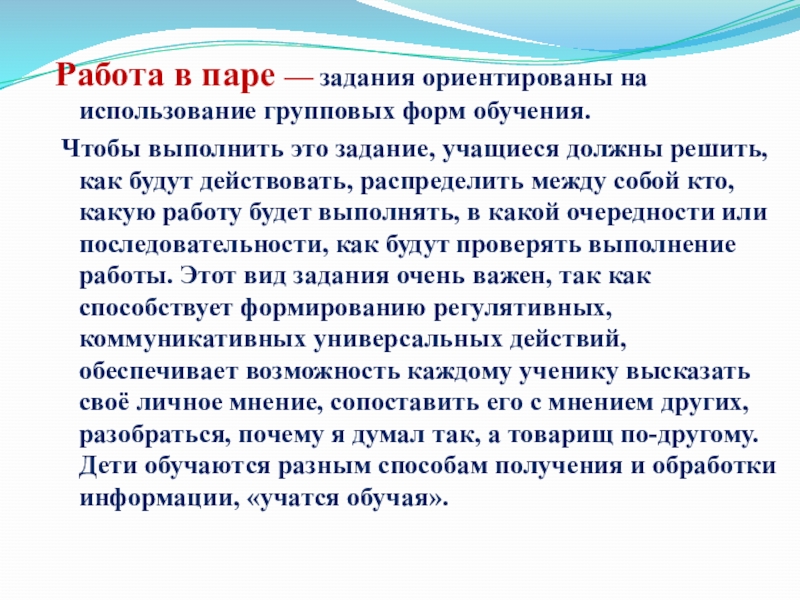 Работа в паре — задания ориентированы на использование групповых форм обучения.

Чтобы выполнить это задание, учащиеся должны решить, как будут действовать, распределить между собой кто, какую работу будет выполнять, в какой очередности или последовательности, как будут проверять выполнение работы. Этот вид задания очень важен, так как способствует формированию регулятивных, коммуникативных универсальных действий, обеспечивает возможность каждому ученику высказать своё личное мнение, сопоставить его с мнением других, разобраться, почему я думал так, а товарищ по-другому. Дети обучаются разным способам получения и обработки информации, «учатся обучая».